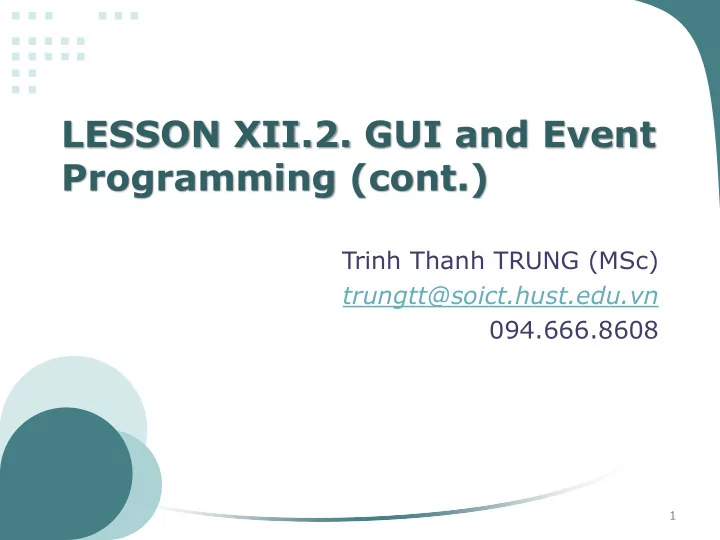 LESSON XII.2. GUI and Event Programming (cont.)

Trinh Thanh TRUNG (MSc)
trungtt@soict.hust.edu.vn
094.666.8608

1